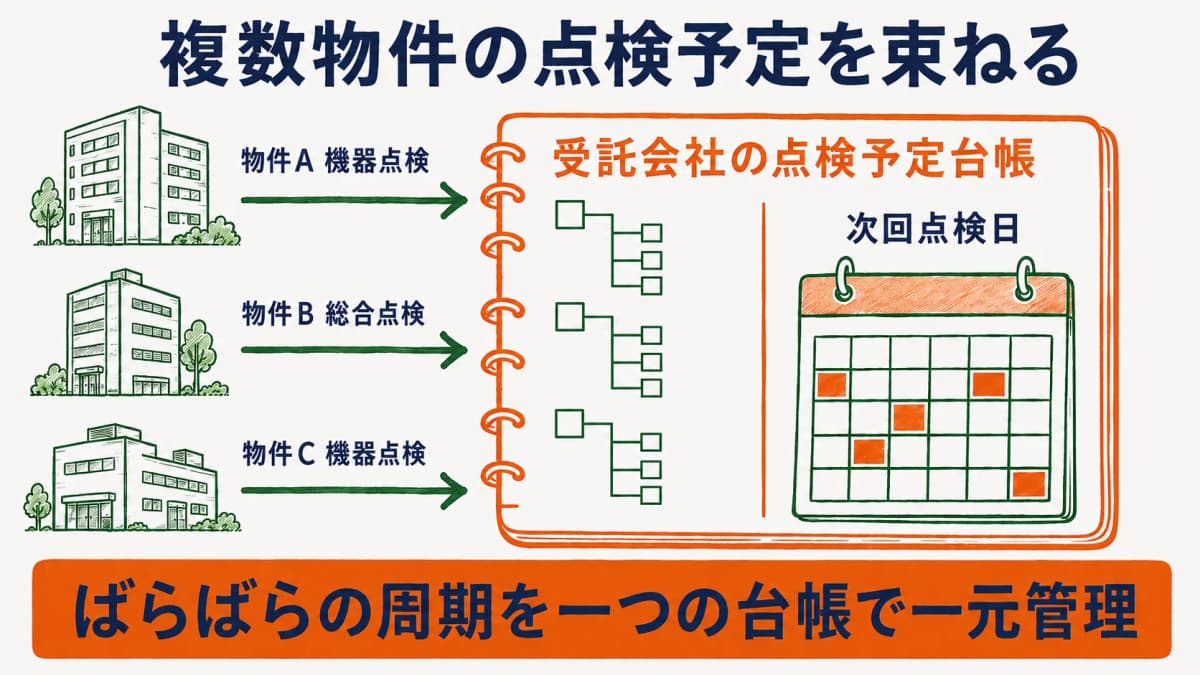 複数物件の点検予定を束ねる

物件A 機器点検

物件B 総合点検

物件C 機器点検

受託会社の点検予定台帳

次回点検日

ばらばらの周期を一つの台帳で一元管理